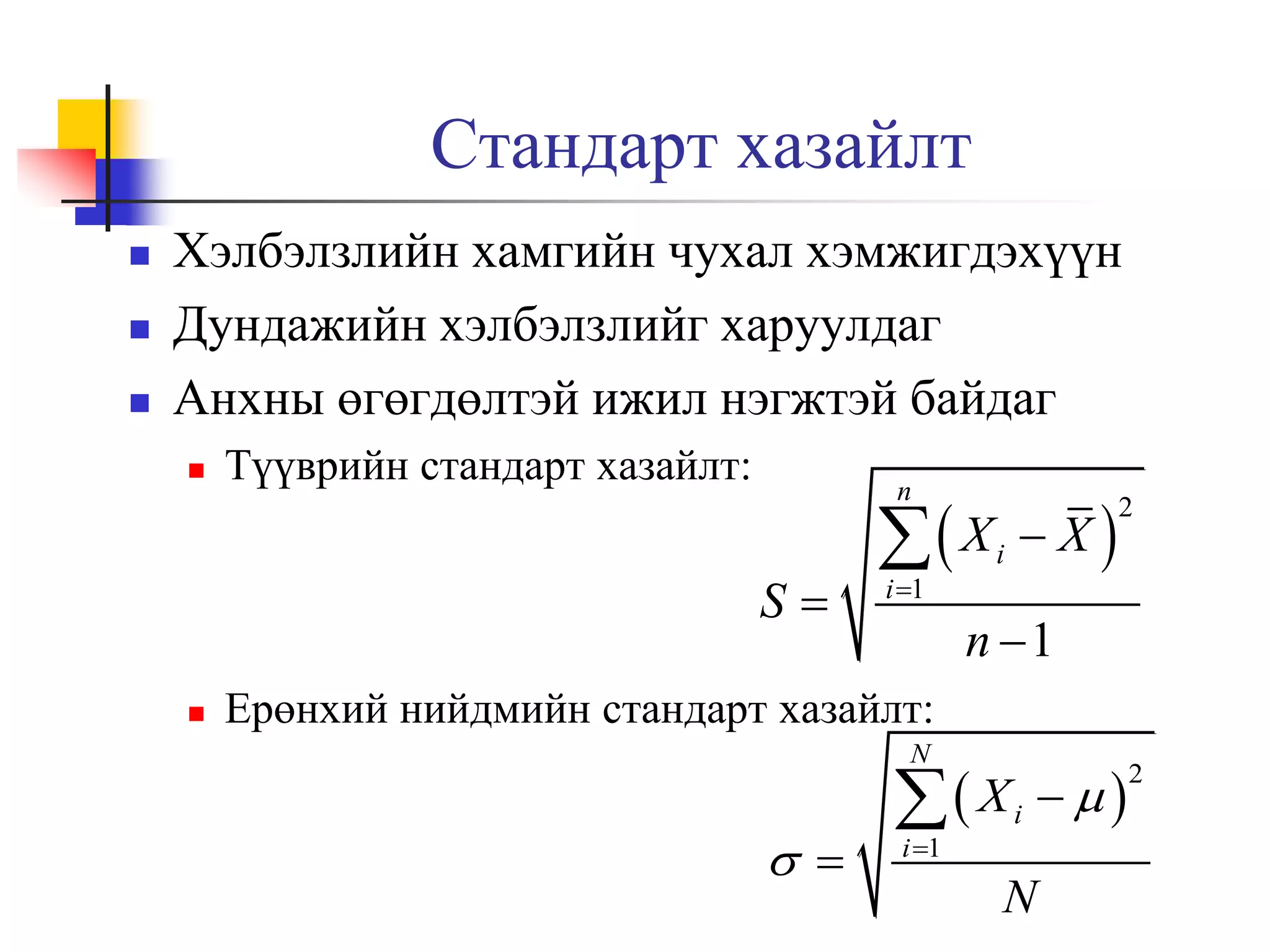 Стандарт хазайлт

Хэлбэлзлийн хамгийн чухал хэмжигдэхүүн

Дундажийн хэлбэлзлийг харуулдаг

Анхны өгөгдөлтэй ижил нэгжтэй байдаг

Түүврийн стандарт хазайлт:

$S = \sqrt{\frac{\sum_{i=1}^{n}\left(X_i - \bar{X}\right)^2}{n-1}}$

Ерөнхий нийдмийн стандарт хазайлт:

$\sigma = \sqrt{\frac{\sum_{i=1}^{N}\left(X_i - \mu\right)^2}{N}}$